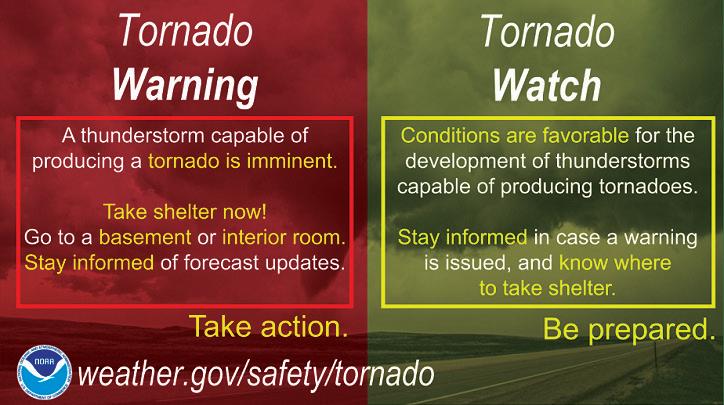 Tornado
Warning

A thunderstorm capable of producing a tornado is imminent.

Take shelter now!
Go to a basement or interior room.
Stay informed of forecast updates.

Take action.

Tornado
Watch

Conditions are favorable for the development of thunderstorms capable of producing tornadoes.

Stay informed in case a warning is issued, and know where to take shelter.

Be prepared.

NOAA

weather.gov/safety/tornado